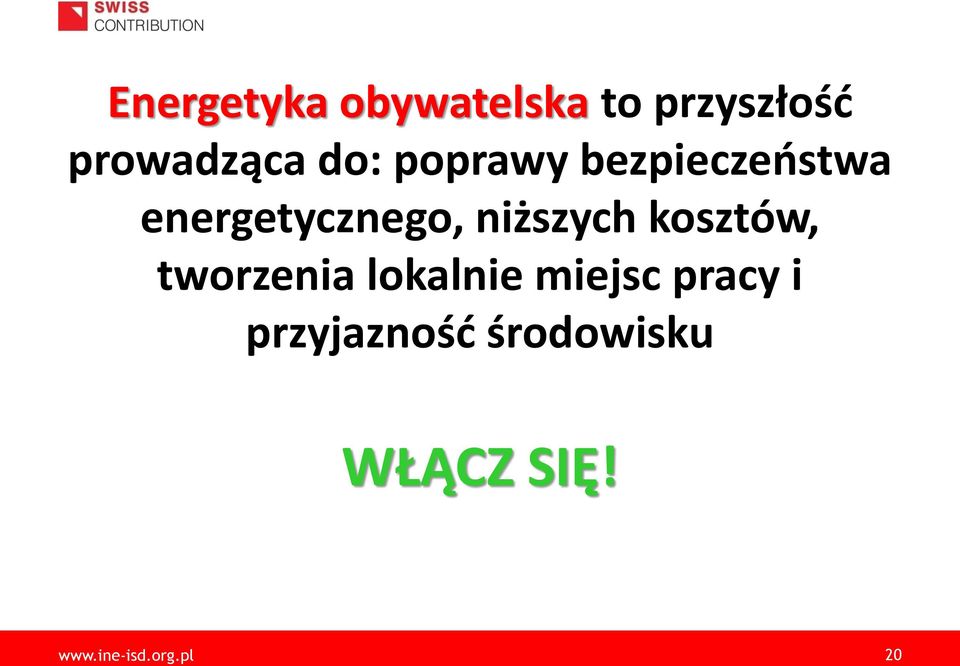 SWISS
CONTRIBUTION

Energetyka obywatelska to przyszłość prowadząca do: poprawy bezpieczeństwa energetycznego, niższych kosztów, tworzenia lokalnie miejsc pracy i przyjazność środowisku

WŁĄCZ SIĘ!

www.ine-isd.org.pl

20